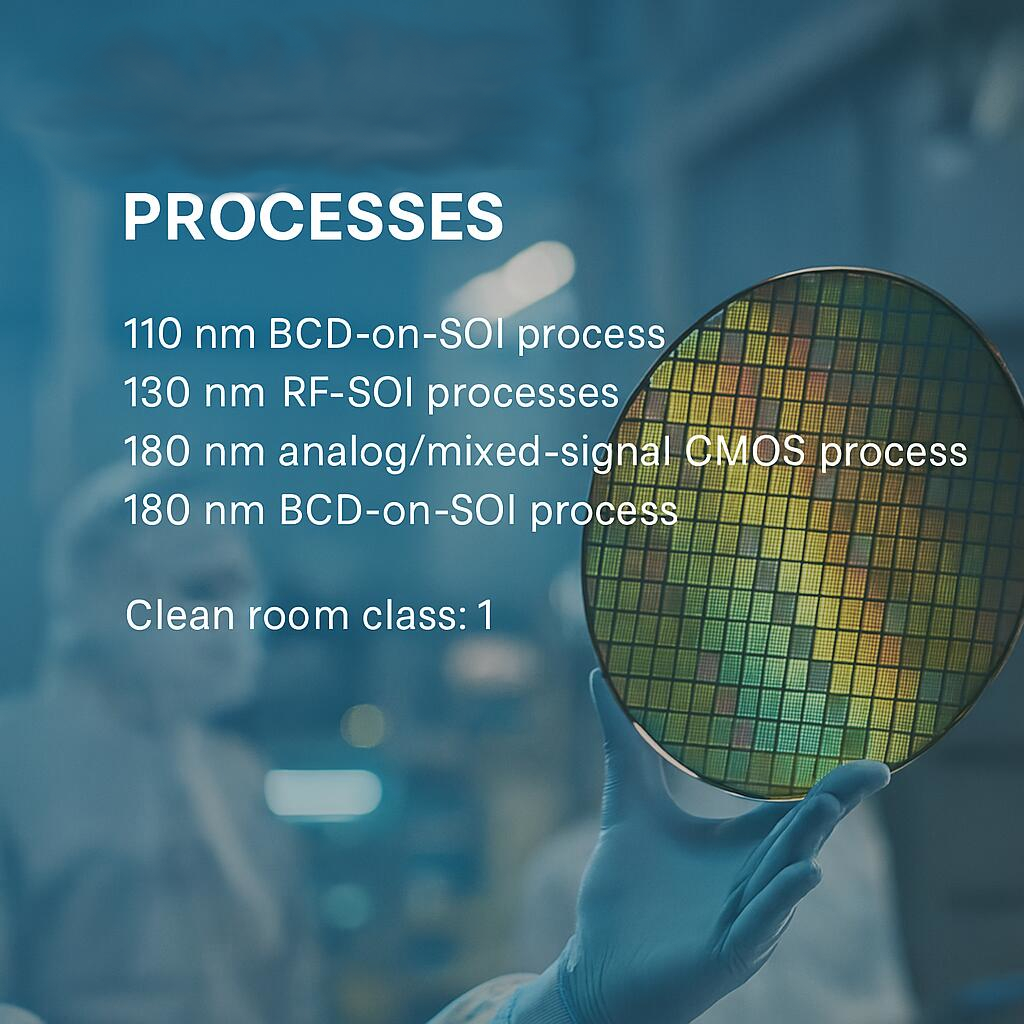 PROCESSES

110 nm BCD-on-SOI process
130 nm RF-SOI processes
180 nm analog/mixed-signal CMOS process
180 nm BCD-on-SOI process

Clean room class: 1